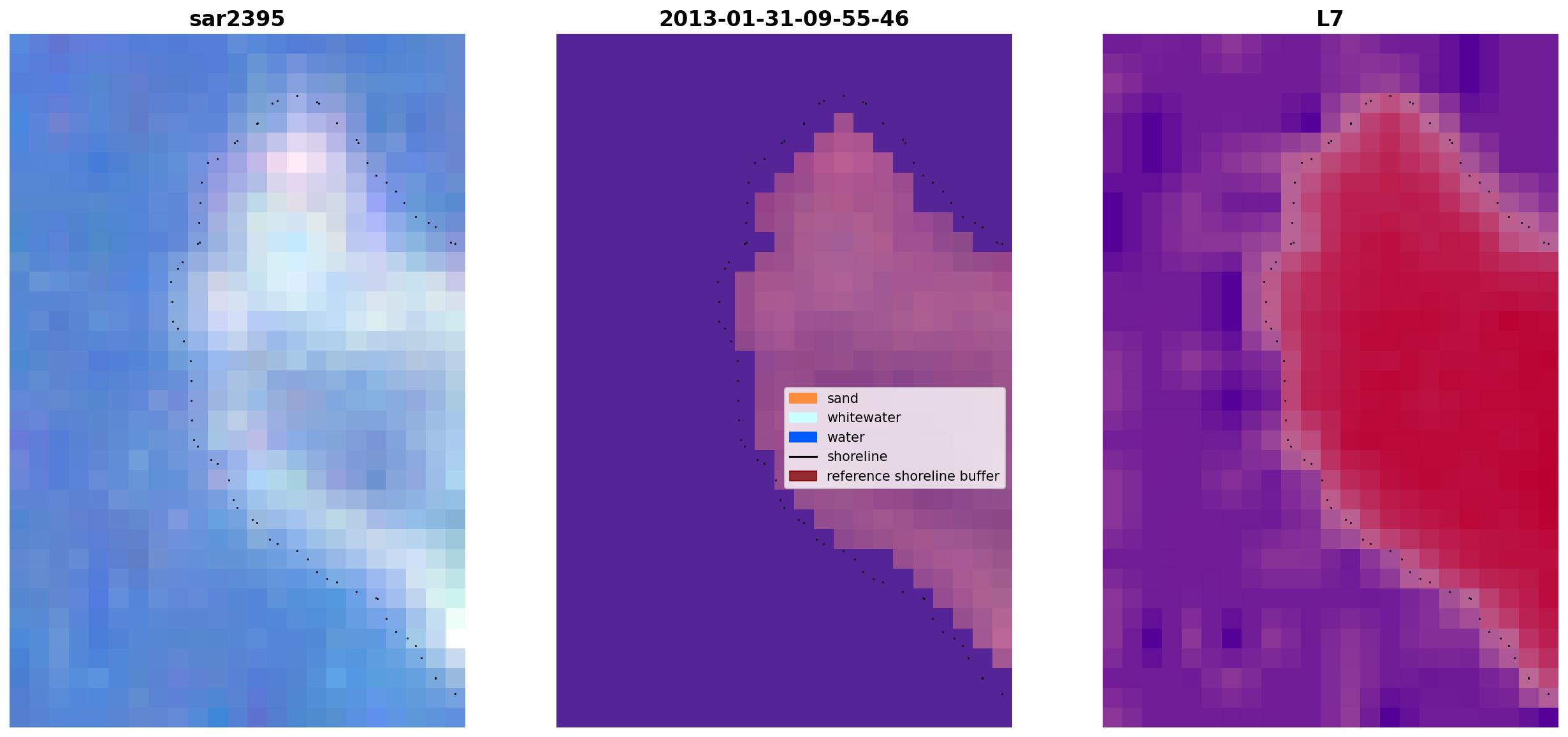 sar2395

2013-01-31-09-55-46

L7

sand
whitewater
water
shoreline
reference shoreline buffer